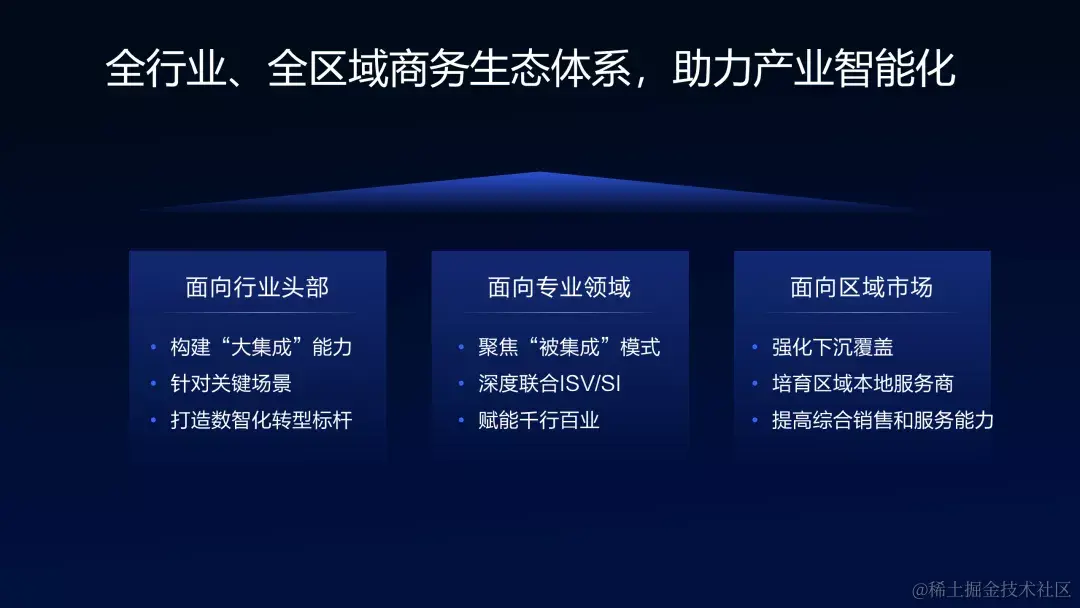 全行业、全区域商务生态体系，助力产业智能化

面向行业头部

• 构建“大集成”能力
• 针对关键场景
• 打造数智化转型标杆

面向专业领域

• 聚焦“被集成”模式
• 深度联合ISV/SI
• 赋能千行百业

面向区域市场

• 强化下沉覆盖
• 培育区域本地服务商
• 提高综合销售和服务能力

@稀土掘金技术社区